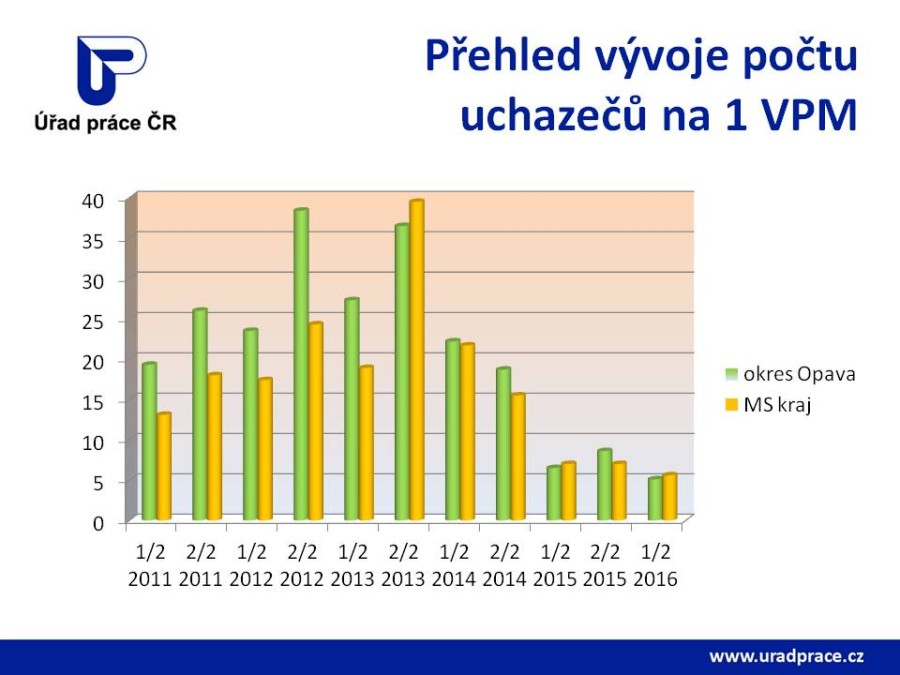 Úřad práce ČR

Přehled vývoje počtu uchazečů na 1 VPM

40
35
30
25
20
15
10
5
0

1/2 2011
2/2 2011
1/2 2012
2/2 2012
1/2 2013
2/2 2013
1/2 2014
2/2 2014
1/2 2015
2/2 2015
1/2 2016

okres Opava
MS kraj

www.uradprace.cz